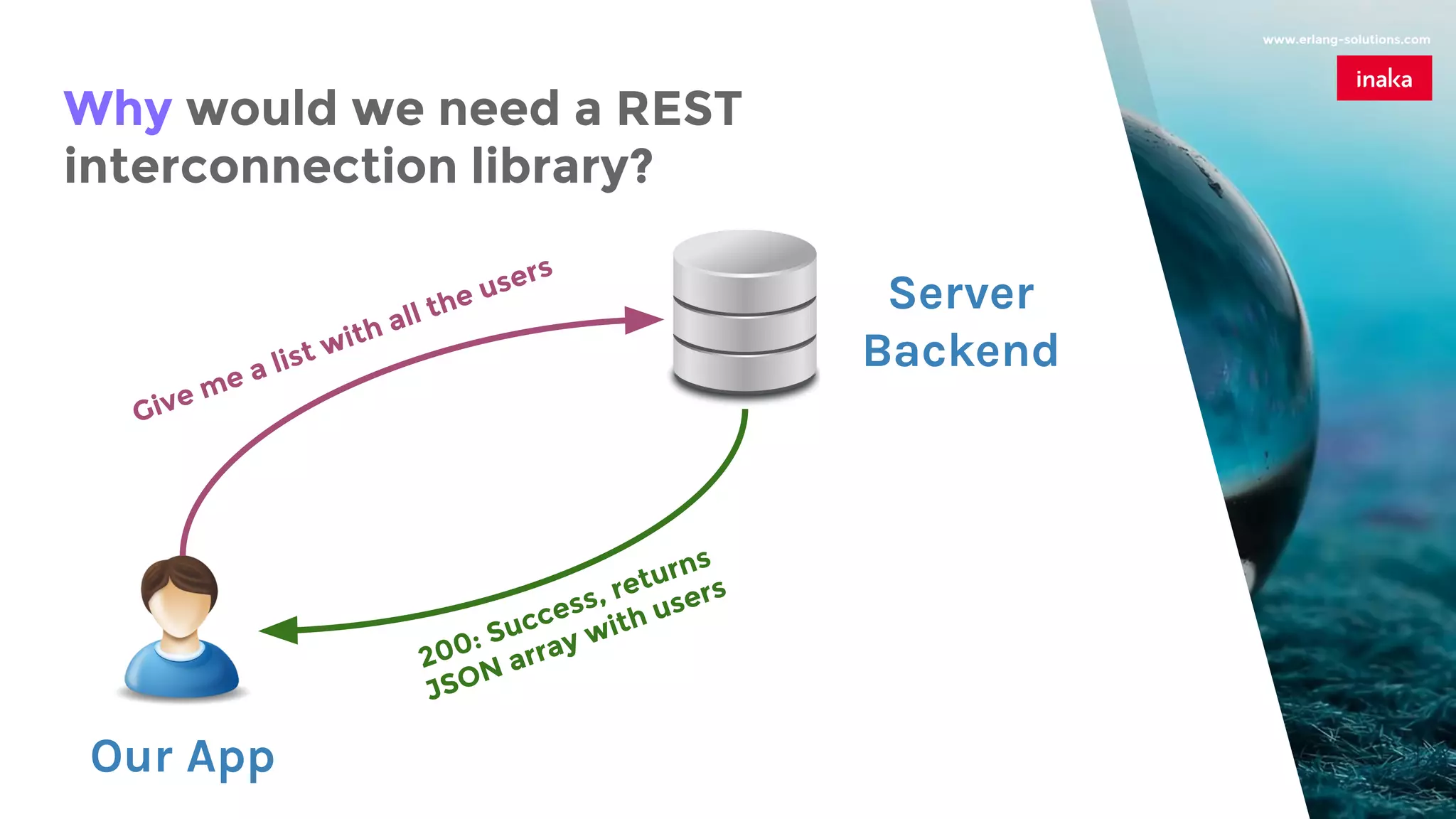 www.erlang-solutions.com

inaka

Why would we need a REST interconnection library?

Give me a list with all the users

Server Backend

200: Success, returns JSON array with users

Our App